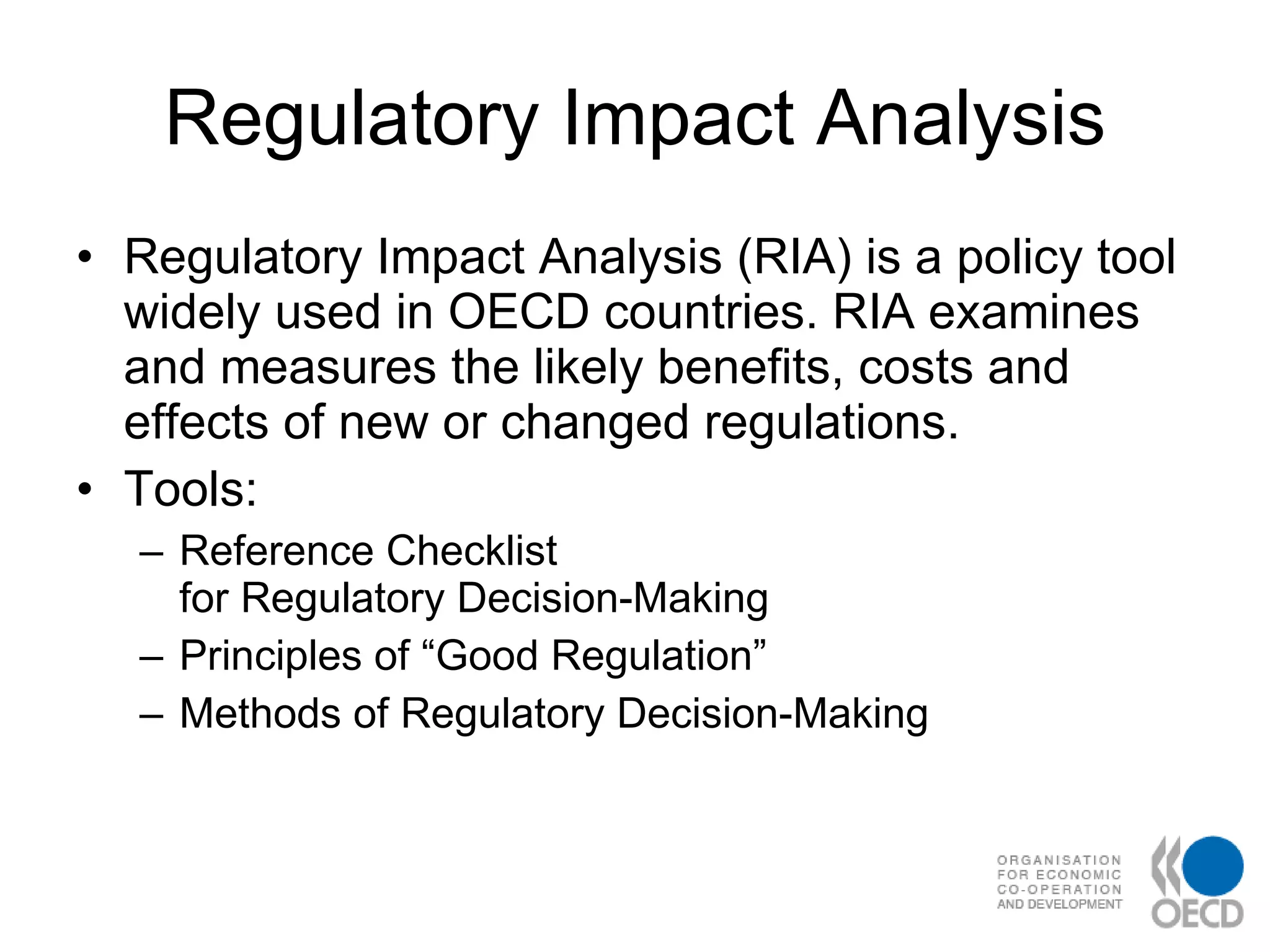 Regulatory Impact Analysis

• Regulatory Impact Analysis (RIA) is a policy tool widely used in OECD countries. RIA examines and measures the likely benefits, costs and effects of new or changed regulations.

• Tools:
– Reference Checklist for Regulatory Decision-Making
– Principles of “Good Regulation”
– Methods of Regulatory Decision-Making

ORGANISATION FOR ECONOMIC CO-OPERATION AND DEVELOPMENT
OECD